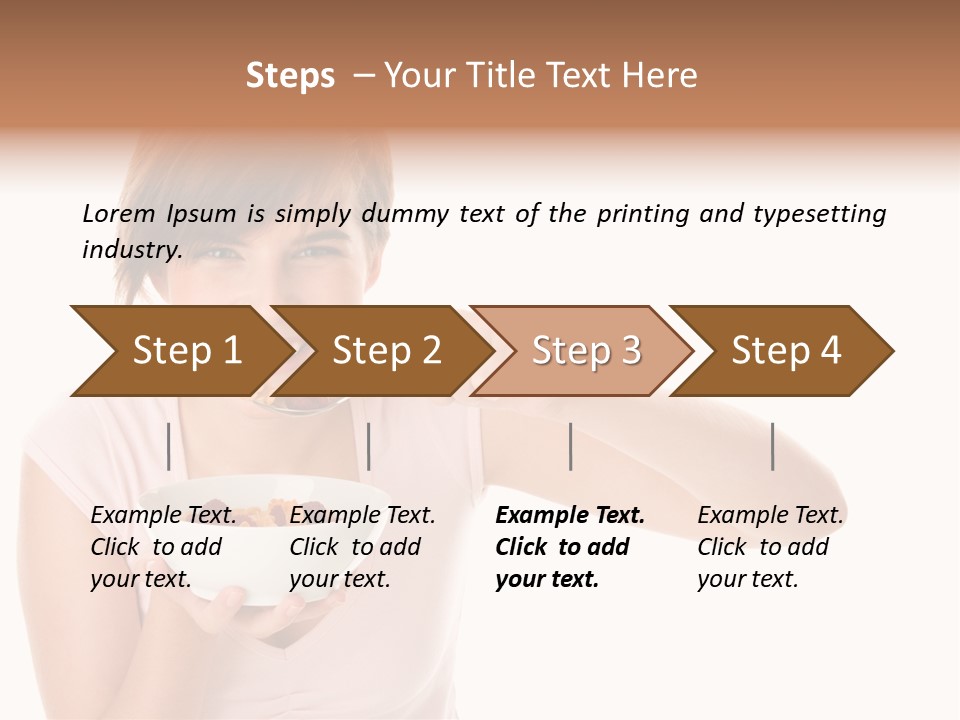 Steps – Your Title Text Here

Lorem Ipsum is simply dummy text of the printing and typesetting industry.

Step 1

Step 2

Step 3

Step 4

Example Text. Click to add your text.

Example Text. Click to add your text.

Example Text. Click to add your text.

Example Text. Click to add your text.